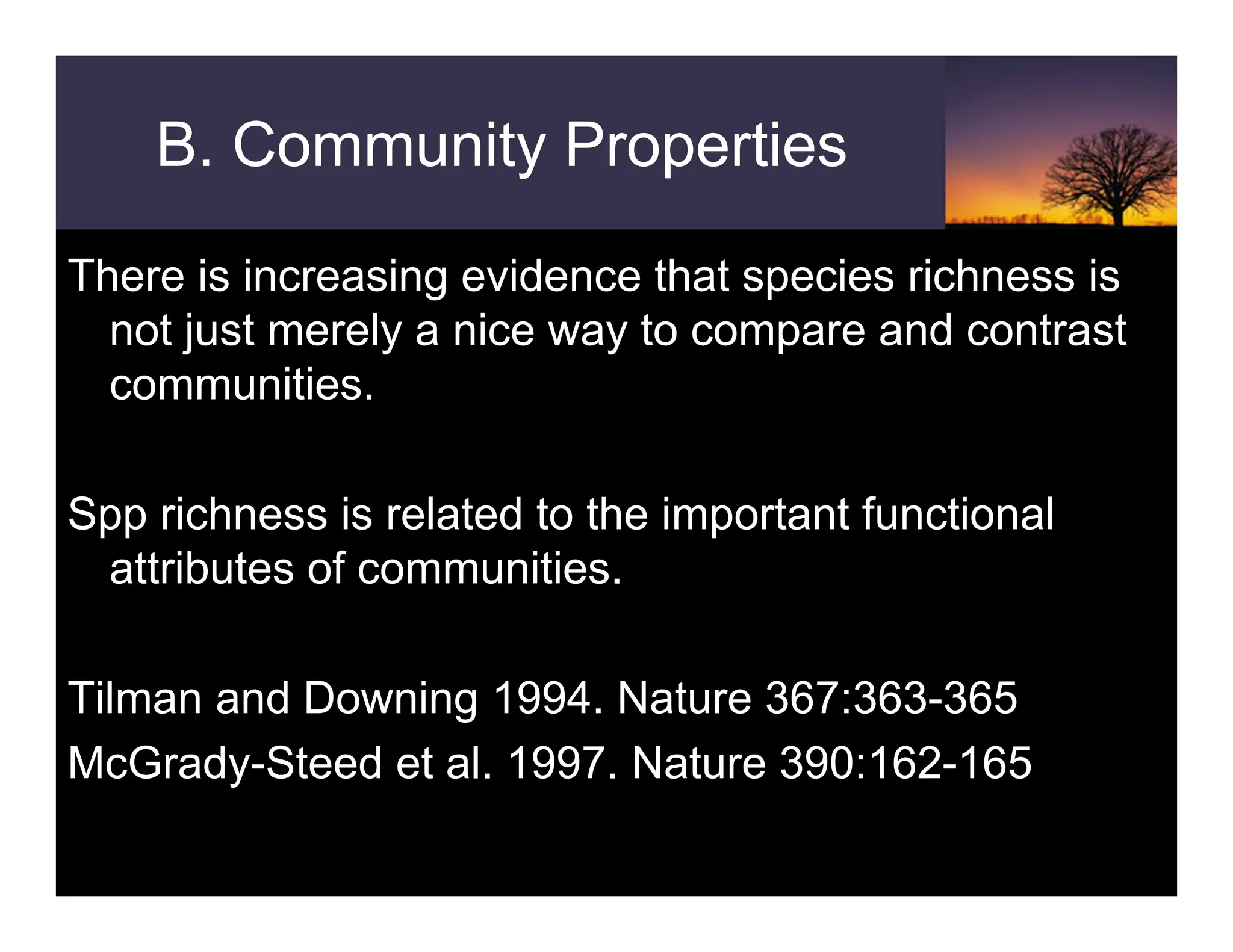 B. Community Properties

There is increasing evidence that species richness is not just merely a nice way to compare and contrast communities.

Spp richness is related to the important functional attributes of communities.

Tilman and Downing 1994. Nature 367:363-365

McGrady-Steed et al. 1997. Nature 390:162-165